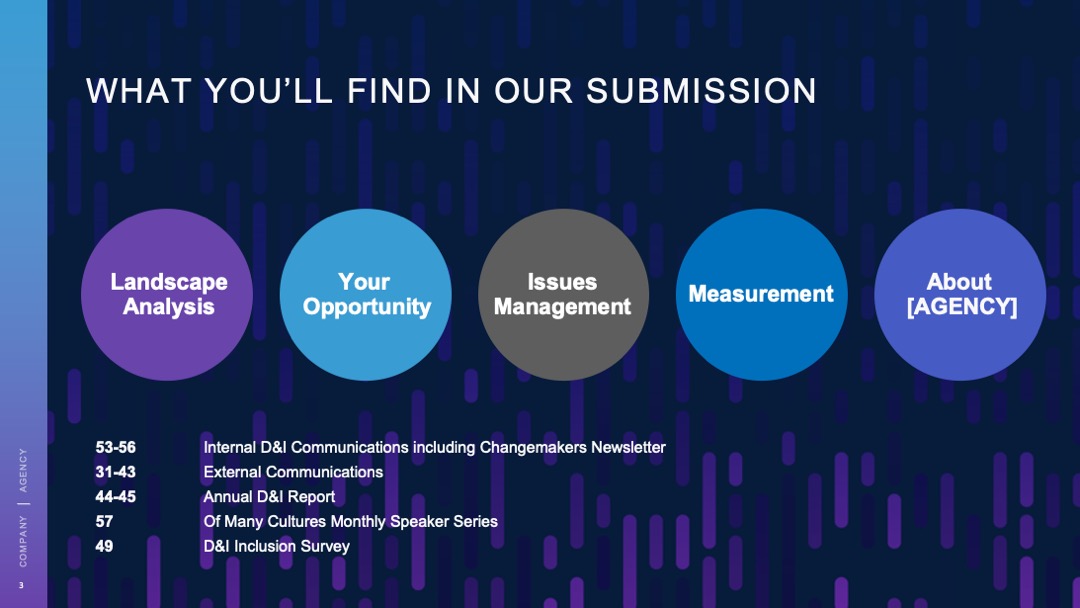 WHAT YOU'LL FIND IN OUR SUBMISSION

Landscape Analysis

Your Opportunity

Issues Management

Measurement

About [AGENCY]

| | |
|---|---|
| 53-56 | Internal D&I Communications including Changemakers Newsletter |
| 31-43 | External Communications |
| 44-45 | Annual D&I Report |
| 57 | Of Many Cultures Monthly Speaker Series |
| 49 | D&I Inclusion Survey |

COMPANY | AGENCY

3